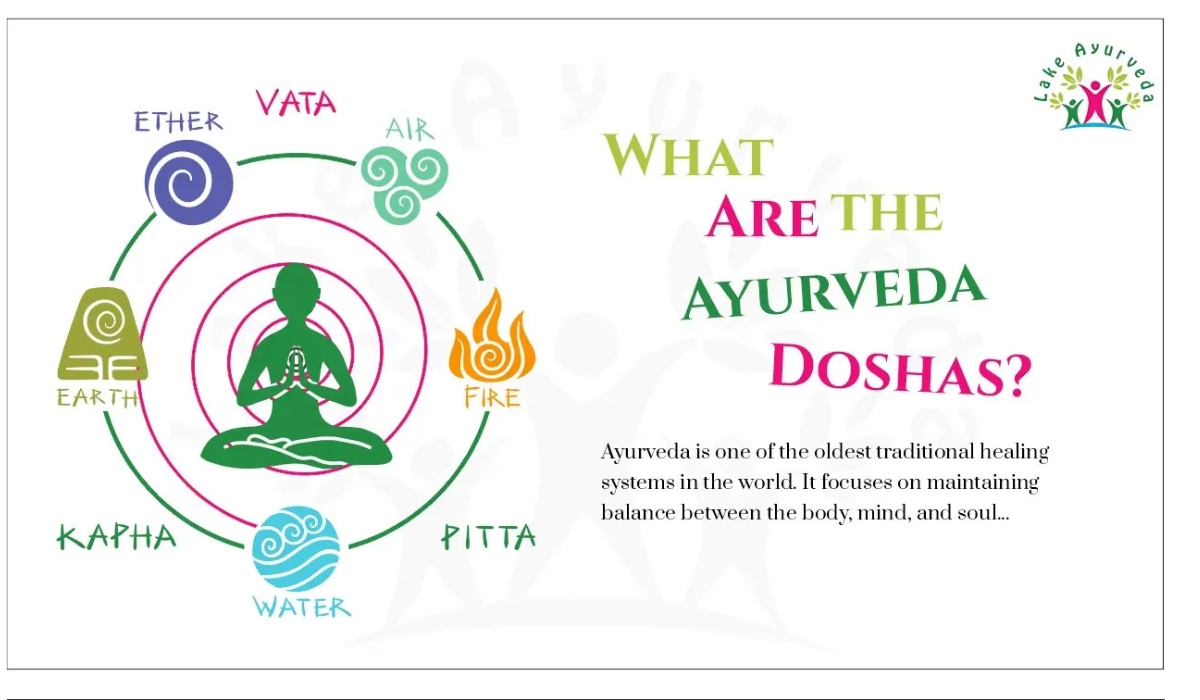 VATA
ETHER
AIR
EARTH
FIRE
KAPHA
PITTA
WATER

Lake Ayurveda

WHAT ARE THE AYURVEDA DOSHAS?

Ayurveda is one of the oldest traditional healing systems in the world. It focuses on maintaining balance between the body, mind, and soul...